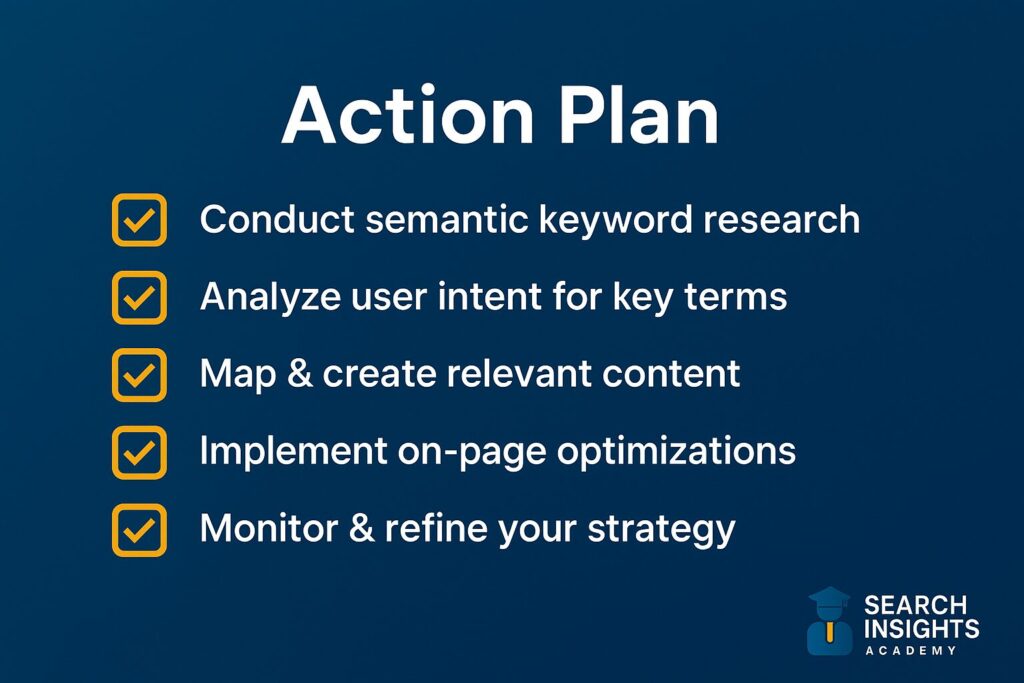 Action Plan

Conduct semantic keyword research

Analyze user intent for key terms

Map & create relevant content

Implement on-page optimizations

Monitor & refine your strategy

SEARCH INSIGHTS ACADEMY